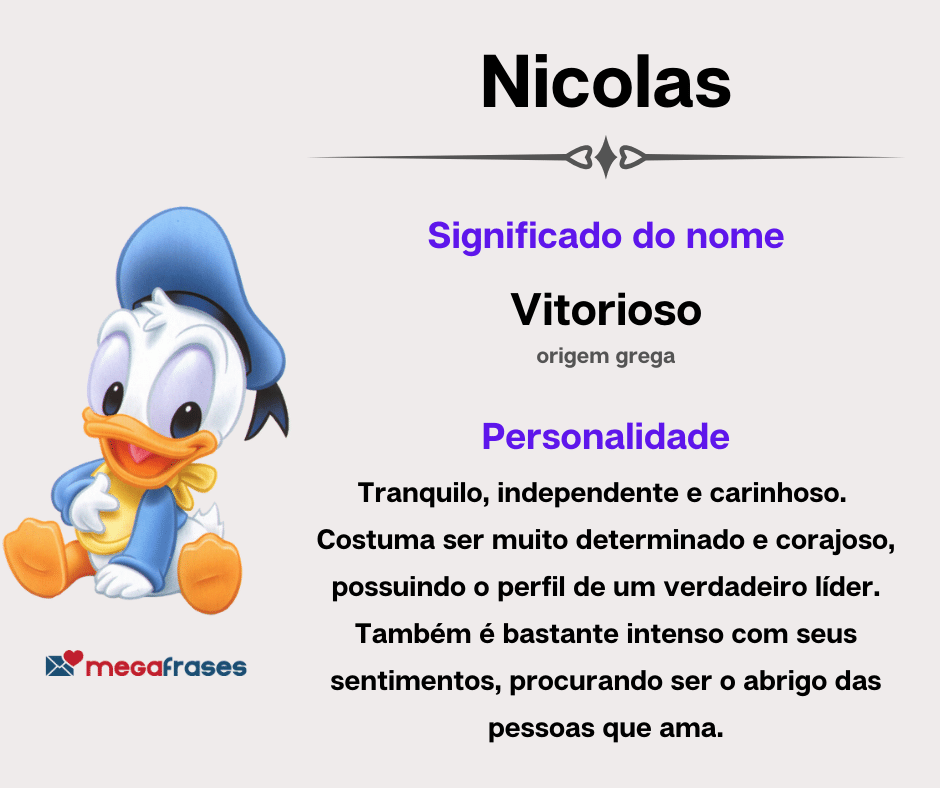 Nicolas

Significado do nome

Vitorioso

origem grega

Personalidade

Tranquilo, independente e carinhoso. Costuma ser muito determinado e corajoso, possuindo o perfil de um verdadeiro líder. Também é bastante intenso com seus sentimentos, procurando ser o abrigo das pessoas que ama.

megafrases